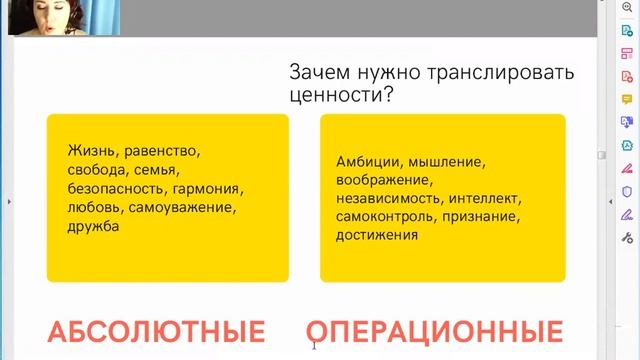 Зачем нужно транслировать ценности?

Жизнь, равенство, свобода, семья, безопасность, гармония, любовь, самоуважение, дружба

Амбиции, мышление, воображение, независимость, интеллект, самоконтроль, признание, достижения

АБСОЛЮТНЫЕ

ОПЕРАЦИОННЫЕ